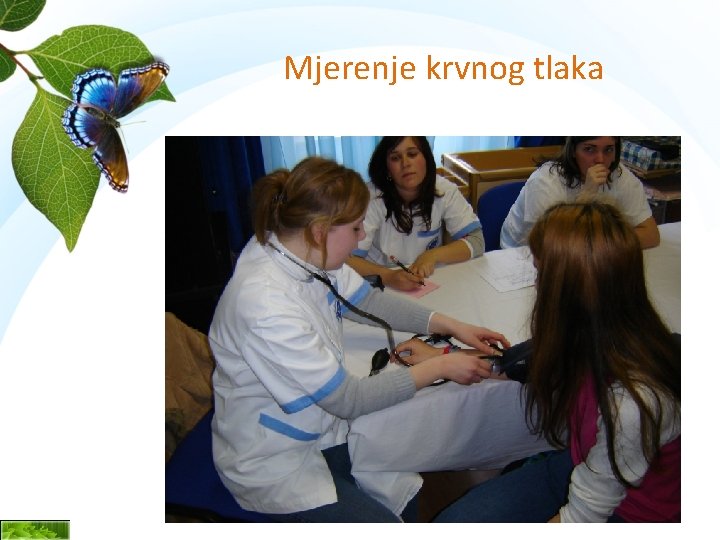 Mjerenje krvnog tlaka